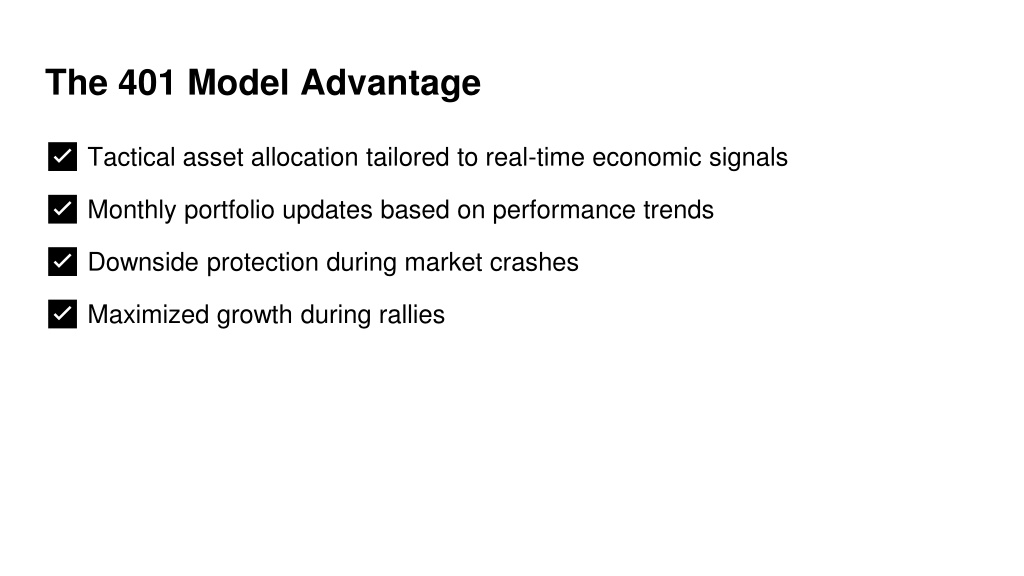 The 401 Model Advantage

☑ Tactical asset allocation tailored to real-time economic signals

☑ Monthly portfolio updates based on performance trends

☑ Downside protection during market crashes

☑ Maximized growth during rallies